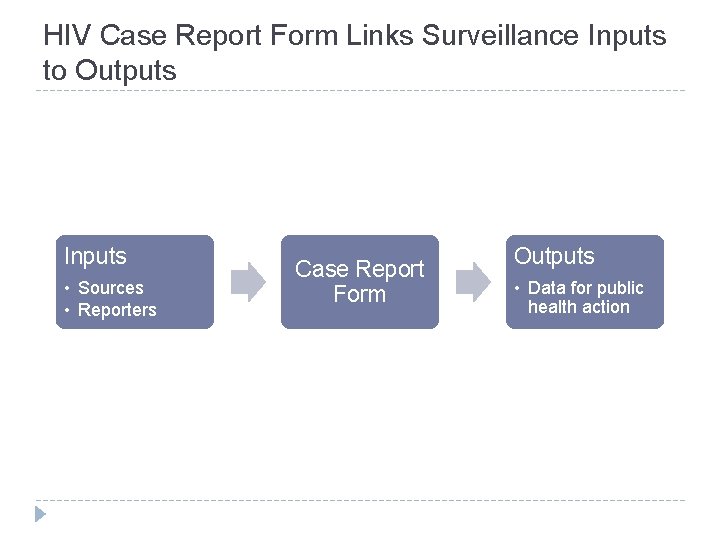 HIV Case Report Form Links Surveillance Inputs to Outputs

Inputs
• Sources
• Reporters

Case Report Form

Outputs
• Data for public health action